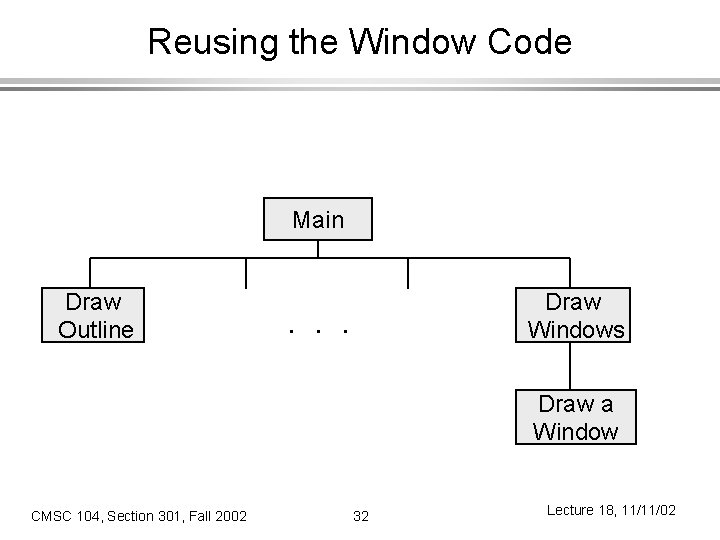 Reusing the Window Code

Main

Draw Outline

. . .

Draw Windows

Draw a Window

CMSC 104, Section 301, Fall 2002

32

Lecture 18, 11/11/02